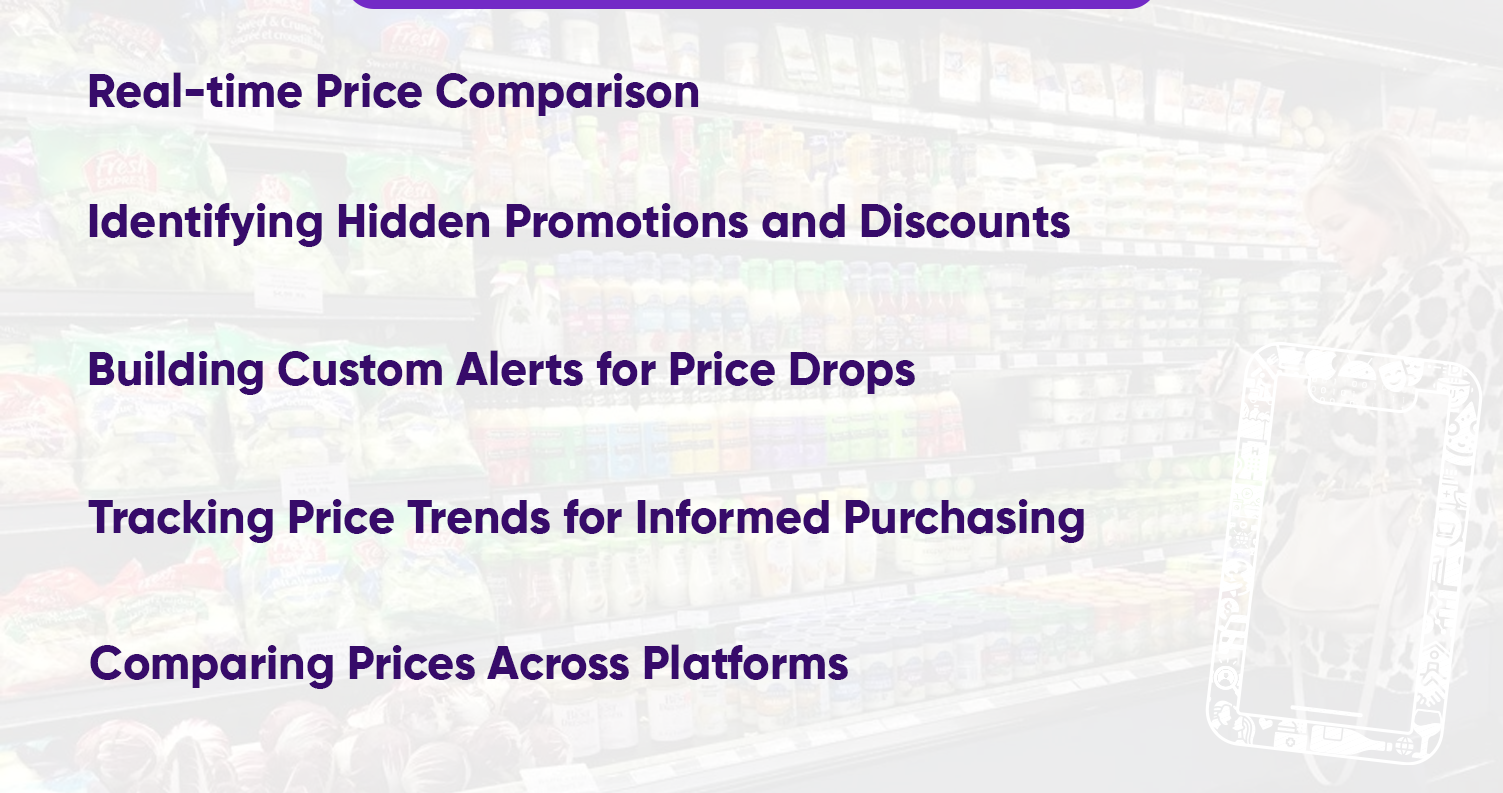 Real-time Price Comparison

Identifying Hidden Promotions and Discounts

Building Custom Alerts for Price Drops

Tracking Price Trends for Informed Purchasing

Comparing Prices Across Platforms